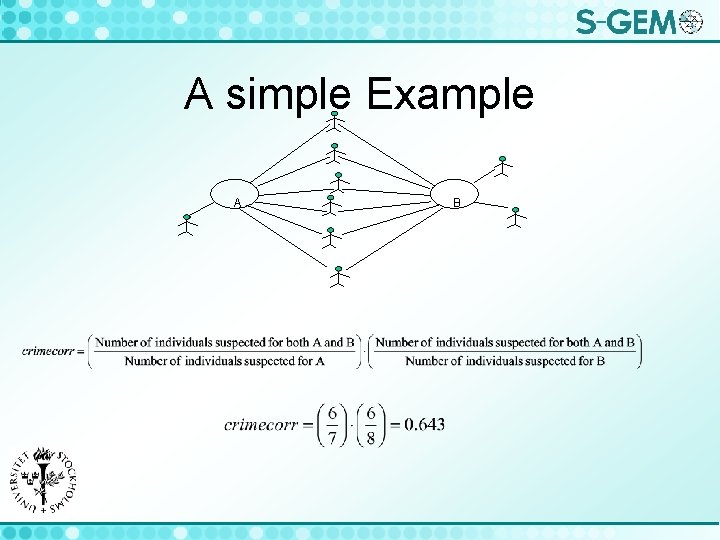 S-GEM

A simple Example

A

B

$crimecorr = \left(\frac{\text{Number of individuals suspected for both A and B}}{\text{Number of individuals suspected for A}}\right) \cdot \left(\frac{\text{Number of individuals suspected for both A and B}}{\text{Number of individuals suspected for B}}\right)$

$crimecorr = \left(\frac{6}{7}\right) \cdot \left(\frac{6}{8}\right) = 0.643$

STOCKHOLMS UNIVERSITET